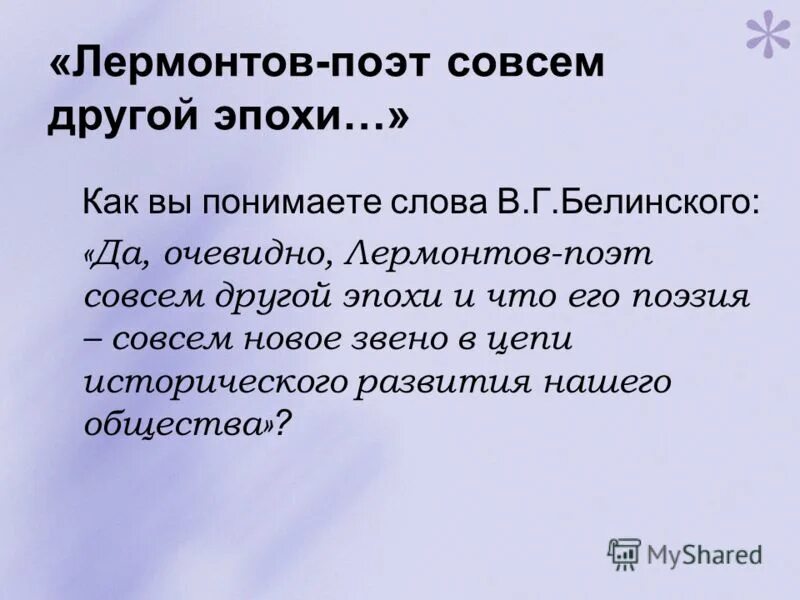 «Лермонтов-поэт совсем другой эпохи…»

Как вы понимаете слова В.Г.Белинского:

«Да, очевидно, Лермонтов-поэт совсем другой эпохи и что его поэзия – совсем новое звено в цепи исторического развития нашего общества»?

MyShared